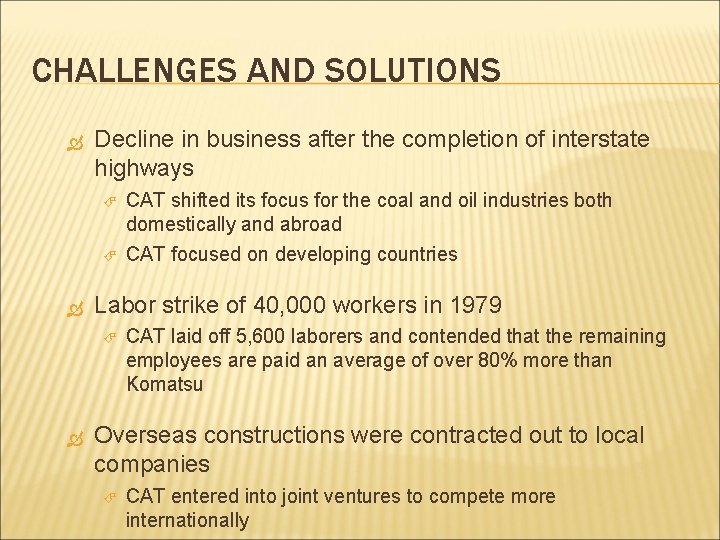 CHALLENGES AND SOLUTIONS

Decline in business after the completion of interstate highways

CAT shifted its focus for the coal and oil industries both domestically and abroad

CAT focused on developing countries

Labor strike of 40,000 workers in 1979

CAT laid off 5,600 laborers and contended that the remaining employees are paid an average of over 80% more than Komatsu

Overseas constructions were contracted out to local companies

CAT entered into joint ventures to compete more internationally